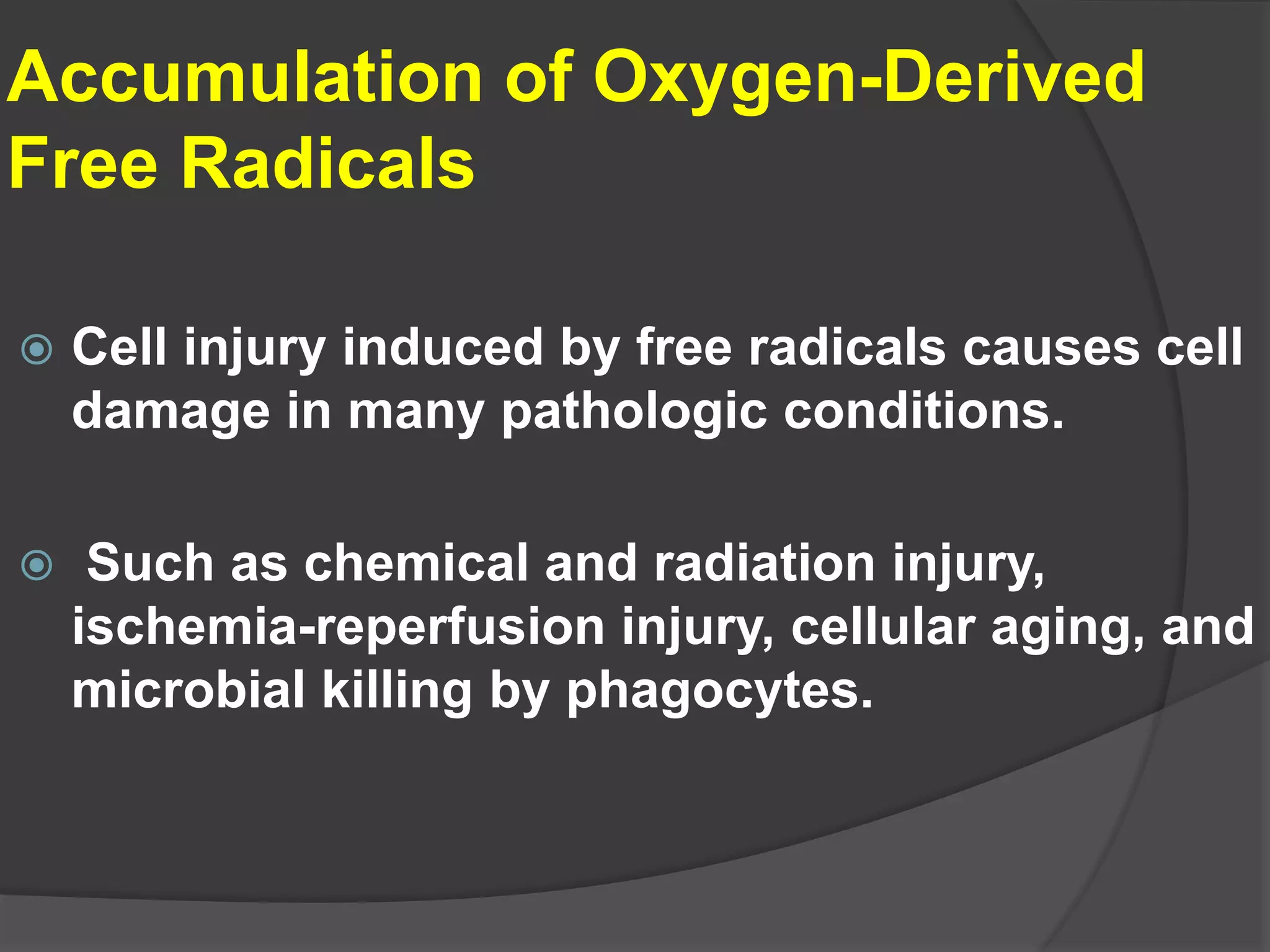 Accumulation of Oxygen-Derived Free Radicals

Cell injury induced by free radicals causes cell damage in many pathologic conditions.

Such as chemical and radiation injury, ischemia-reperfusion injury, cellular aging, and microbial killing by phagocytes.